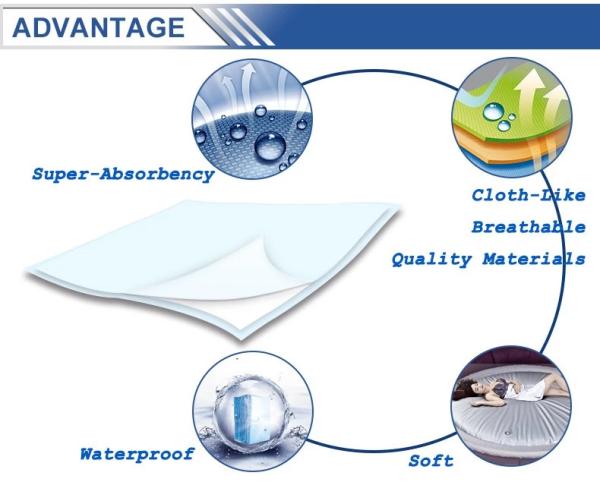 ADVANTAGE

Super-Absorbency

Cloth-Like

Breathable

Quality Materials

Waterproof

Soft